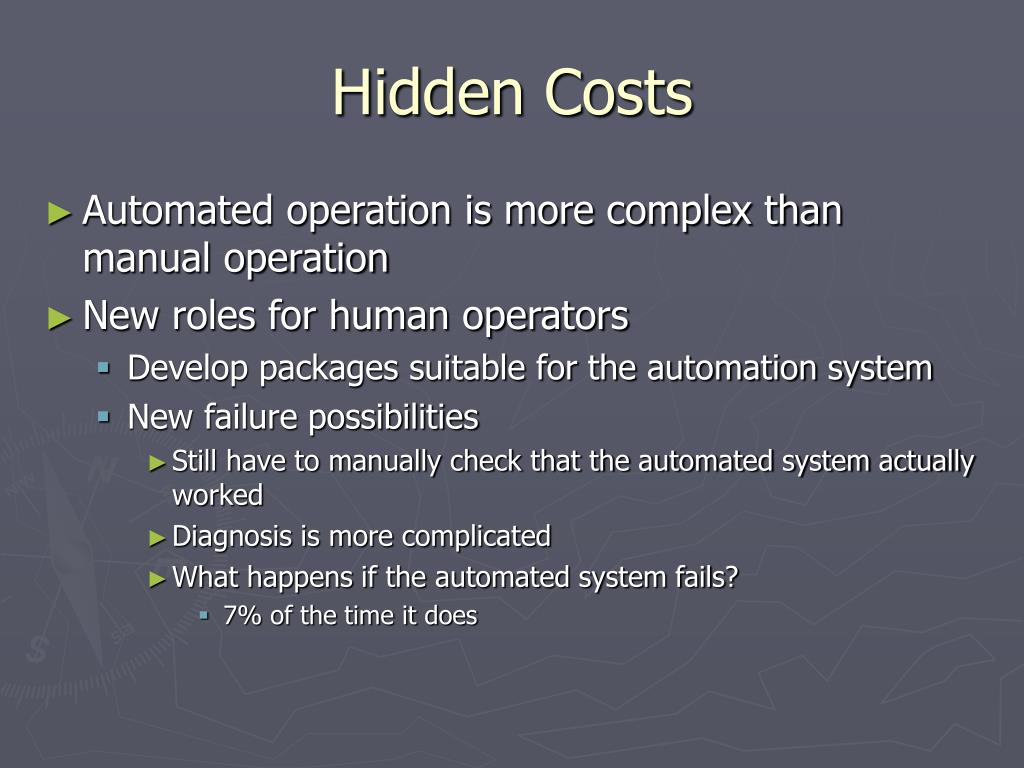 Hidden Costs

► Automated operation is more complex than manual operation

► New roles for human operators

▪ Develop packages suitable for the automation system

▪ New failure possibilities

► Still have to manually check that the automated system actually worked

► Diagnosis is more complicated

► What happens if the automated system fails?

▪ 7% of the time it does